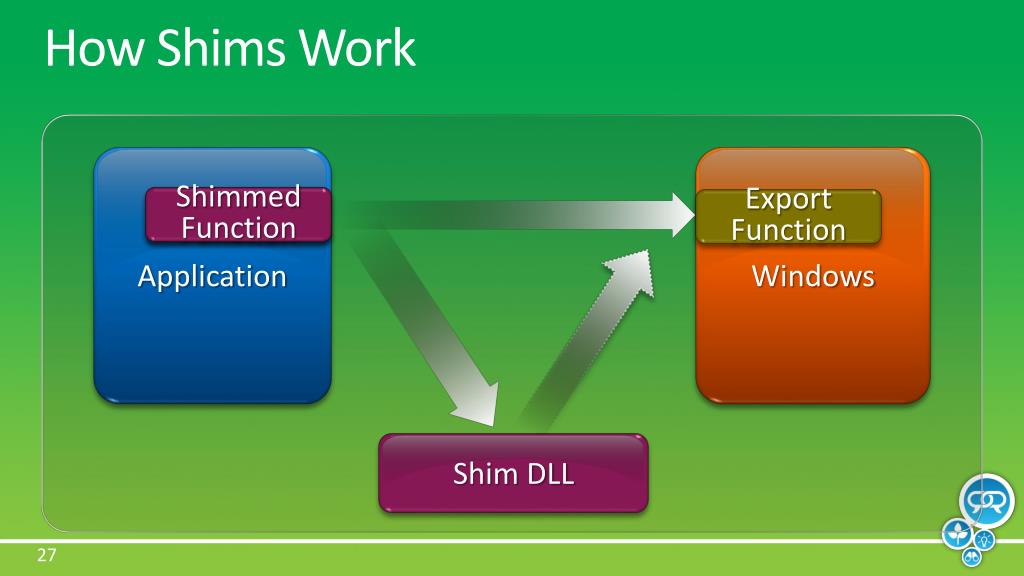 How Shims Work

Shimmed Function

Application

Export Function

Windows

Shim DLL

27